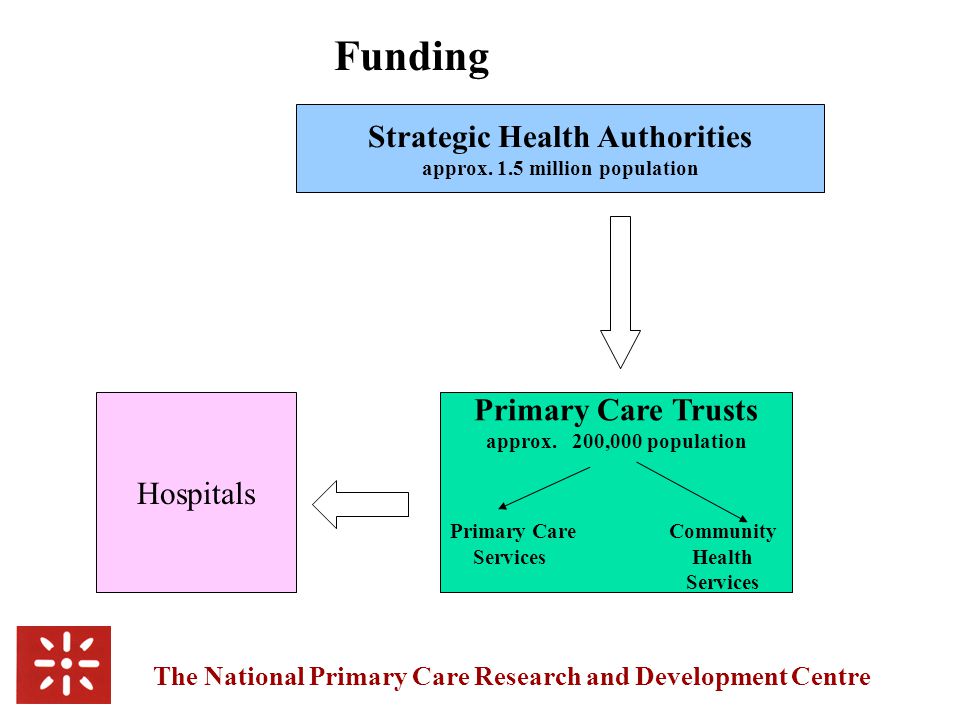 Funding

Strategic Health Authorities
approx. 1.5 million population

Hospitals

Primary Care Trusts
approx. 200,000 population

Primary Care Services

Community Health Services

The National Primary Care Research and Development Centre